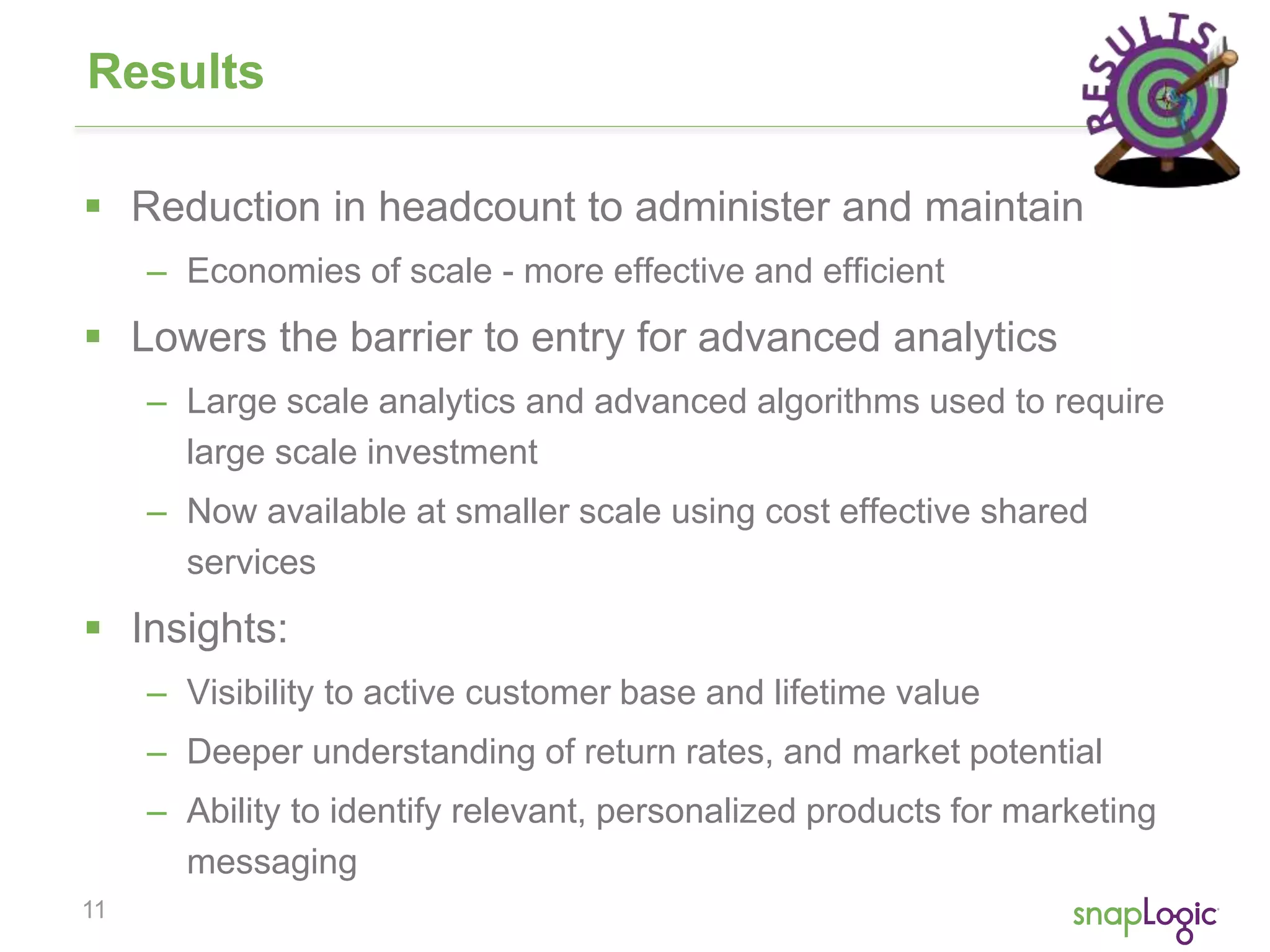 Results

RESULTS

▪ Reduction in headcount to administer and maintain
– Economies of scale - more effective and efficient

▪ Lowers the barrier to entry for advanced analytics
– Large scale analytics and advanced algorithms used to require large scale investment
– Now available at smaller scale using cost effective shared services

▪ Insights:
– Visibility to active customer base and lifetime value
– Deeper understanding of return rates, and market potential
– Ability to identify relevant, personalized products for marketing messaging

11

snapLogic